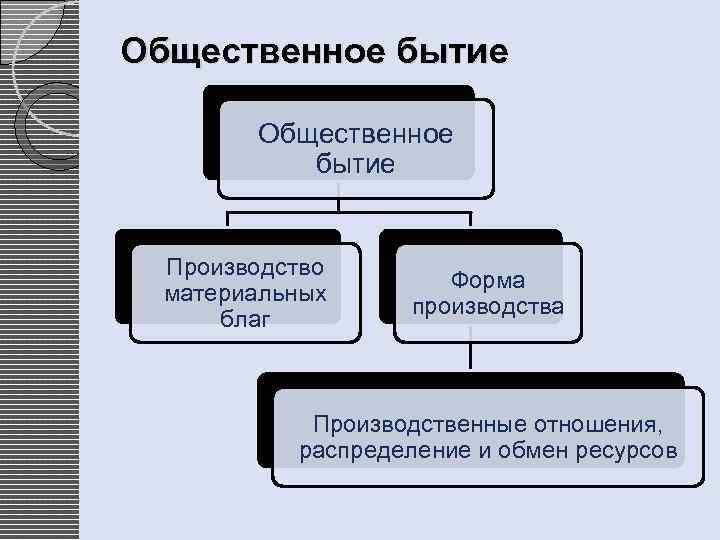 Общественное бытие

Общественное бытие

Производство материальных благ

Форма производства

Производственные отношения, распределение и обмен ресурсов